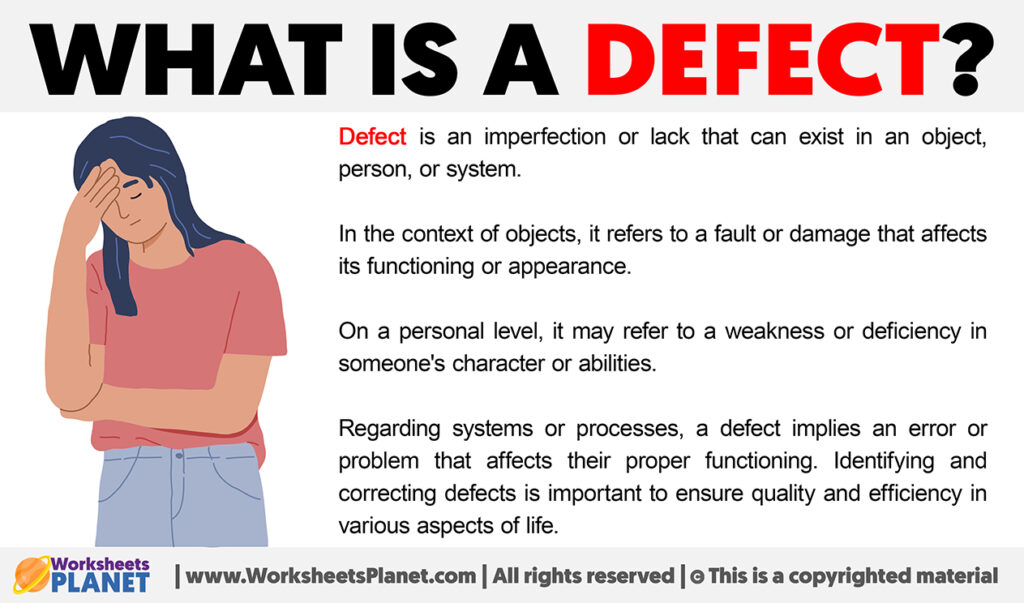 WHAT IS A DEFECT?

Defect is an imperfection or lack that can exist in an object, person, or system.

In the context of objects, it refers to a fault or damage that affects its functioning or appearance.

On a personal level, it may refer to a weakness or deficiency in someone's character or abilities.

Regarding systems or processes, a defect implies an error or problem that affects their proper functioning. Identifying and correcting defects is important to ensure quality and efficiency in various aspects of life.

Worksheets PLANET | www.WorksheetsPlanet.com | All rights reserved | © This is a copyrighted material